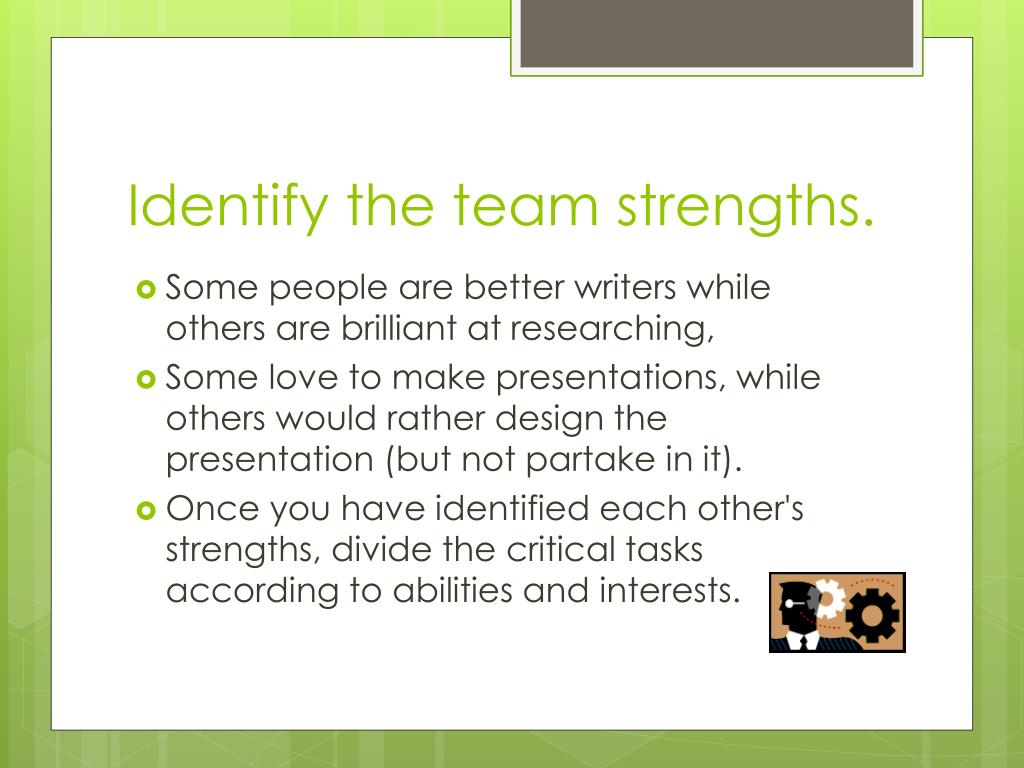 Identify the team strengths.

Some people are better writers while others are brilliant at researching,

Some love to make presentations, while others would rather design the presentation (but not partake in it).

Once you have identified each other's strengths, divide the critical tasks according to abilities and interests.